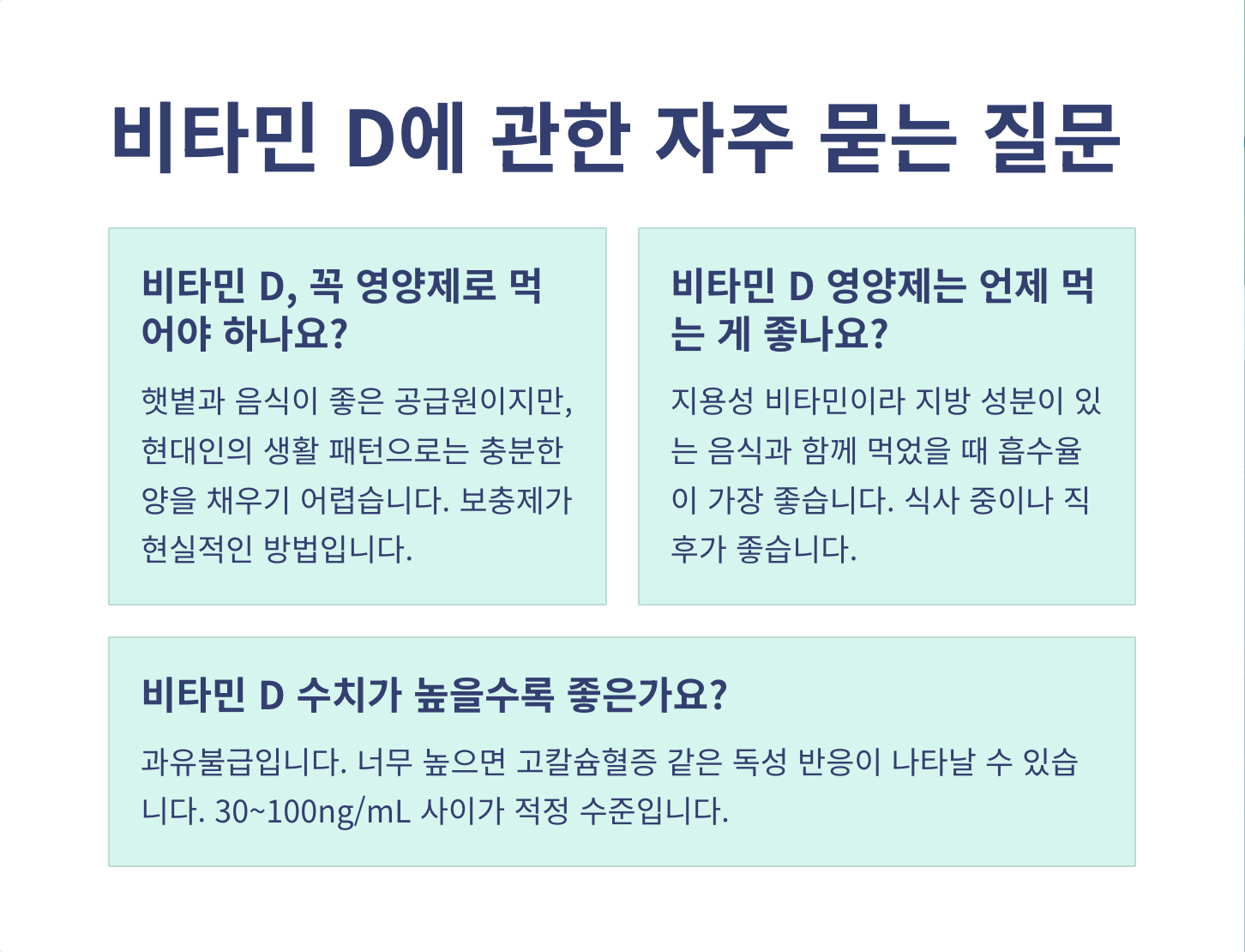 비타민 D에 관한 자주 묻는 질문

비타민 D, 꼭 영양제로 먹어야 하나요?

햇볕과 음식이 좋은 공급원이지만, 현대인의 생활 패턴으로는 충분한 양을 채우기 어렵습니다. 보충제가 현실적인 방법입니다.

비타민 D 영양제는 언제 먹는 게 좋나요?

지용성 비타민이라 지방 성분이 있는 음식과 함께 먹었을 때 흡수율이 가장 좋습니다. 식사 중이나 직후가 좋습니다.

비타민 D 수치가 높을수록 좋은가요?

과유불급입니다. 너무 높으면 고칼슘혈증 같은 독성 반응이 나타날 수 있습니다. 30~100ng/mL 사이가 적정 수준입니다.